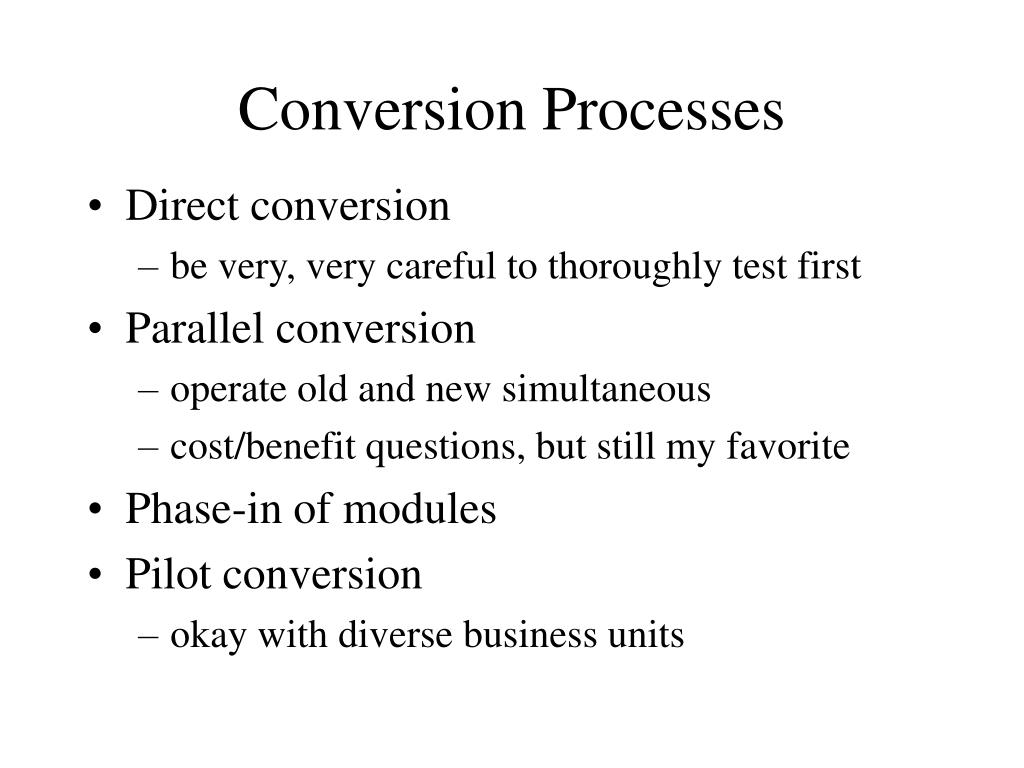 Conversion Processes

• Direct conversion
– be very, very careful to thoroughly test first
• Parallel conversion
– operate old and new simultaneous
– cost/benefit questions, but still my favorite
• Phase-in of modules
• Pilot conversion
– okay with diverse business units